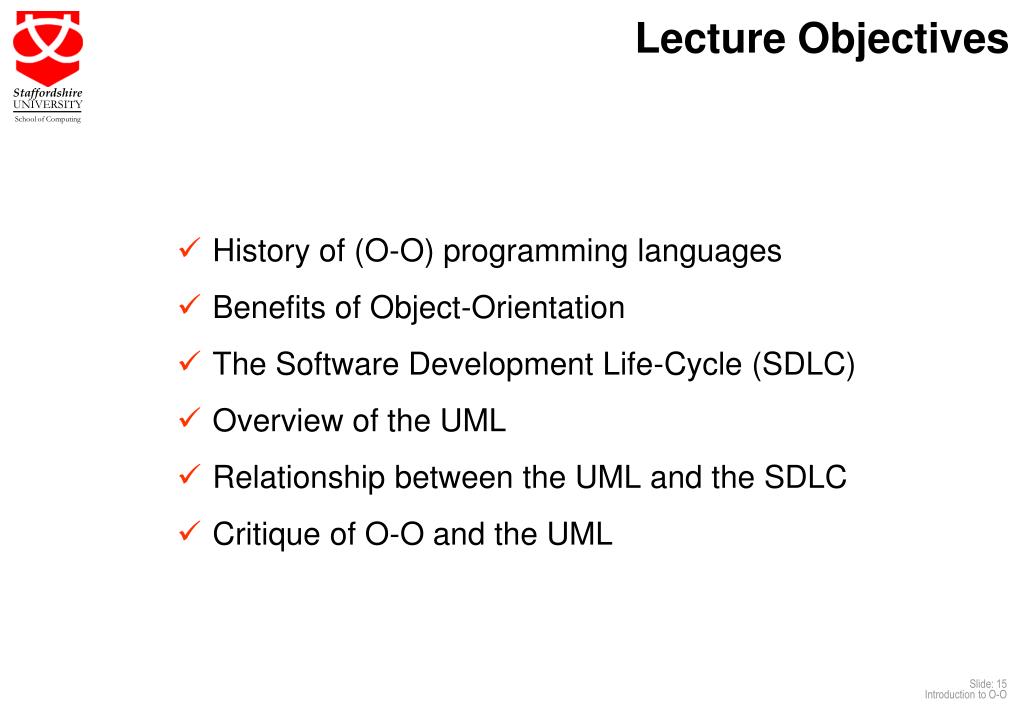 Staffordshire UNIVERSITY
School of Computing

Lecture Objectives

✓ History of (O-O) programming languages
✓ Benefits of Object-Orientation
✓ The Software Development Life-Cycle (SDLC)
✓ Overview of the UML
✓ Relationship between the UML and the SDLC
✓ Critique of O-O and the UML

Slide: 15
Introduction to O-O